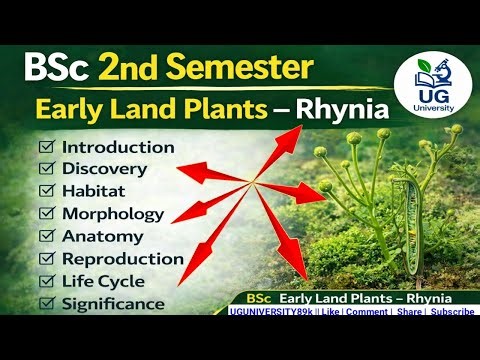 BSc 2nd Semester

Early Land Plants – Rhynia

UG University

☑ Introduction
☑ Discovery
☑ Habitat
☑ Morphology
☑ Anatomy
☑ Reproduction
☑ Life Cycle
☑ Significance

BSc Early Land Plants – Rhynia

UGUNIVERSITY89k || Like | Comment | Share | Subscribe